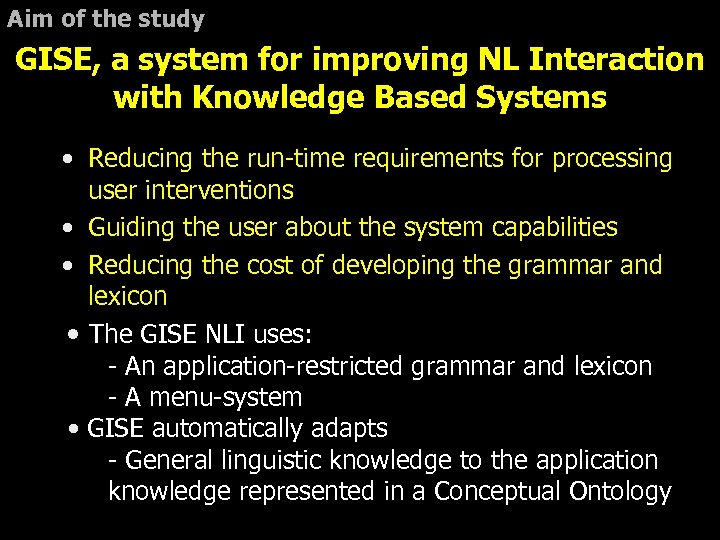 Aim of the study

GISE, a system for improving NL Interaction with Knowledge Based Systems

• Reducing the run-time requirements for processing user interventions
• Guiding the user about the system capabilities
• Reducing the cost of developing the grammar and lexicon
• The GISE NLI uses:
- An application-restricted grammar and lexicon
- A menu-system
• GISE automatically adapts
- General linguistic knowledge to the application knowledge represented in a Conceptual Ontology